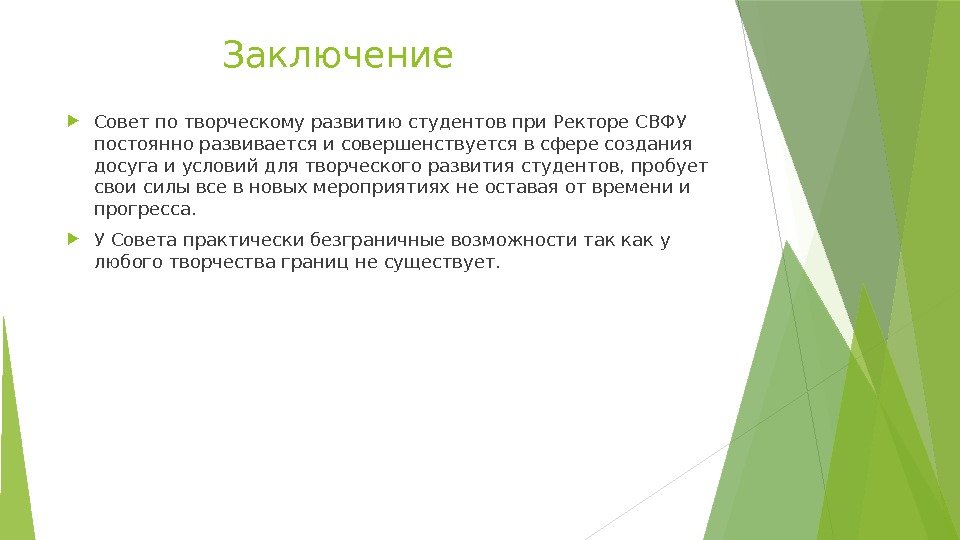 Заключение

Совет по творческому развитию студентов при Ректоре СВФУ постоянно развивается и совершенствуется в сфере создания досуга и условий для творческого развития студентов, пробует свои силы все в новых мероприятиях не оставая от времени и прогресса.

У Совета практически безграничные возможности так как у любого творчества границ не существует.